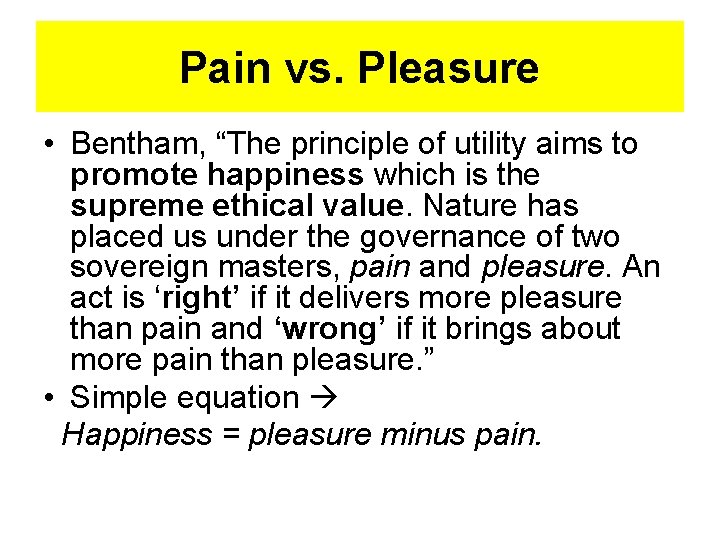 Pain vs. Pleasure

• Bentham, “The principle of utility aims to promote happiness which is the supreme ethical value. Nature has placed us under the governance of two sovereign masters, pain and pleasure. An act is ‘right’ if it delivers more pleasure than pain and ‘wrong’ if it brings about more pain than pleasure.”

• Simple equation →

Happiness = pleasure minus pain.